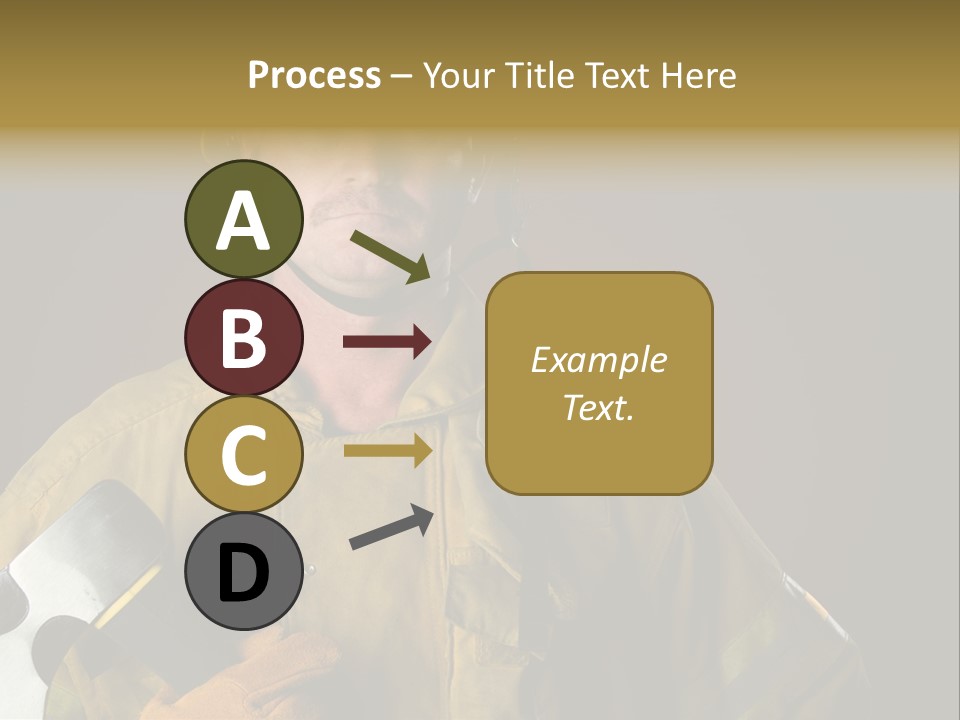 Process – Your Title Text Here

A

B

C

D

Example Text.